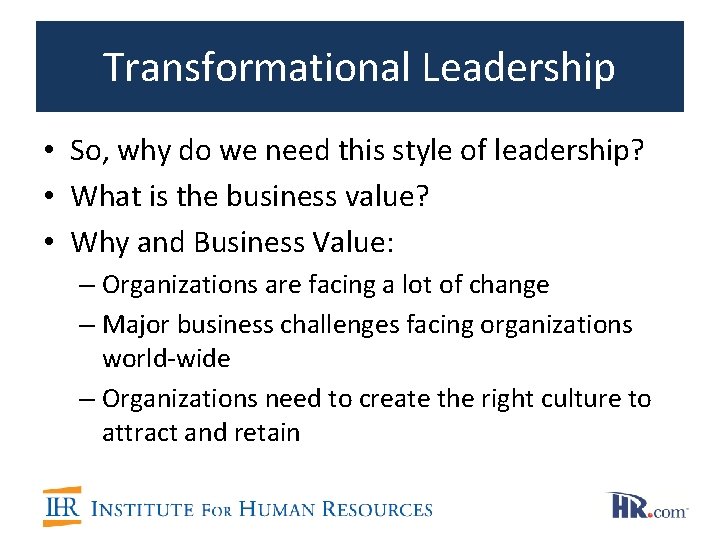 Transformational Leadership

• So, why do we need this style of leadership?
• What is the business value?
• Why and Business Value:
– Organizations are facing a lot of change
– Major business challenges facing organizations world-wide
– Organizations need to create the right culture to attract and retain

IHR INSTITUTE FOR HUMAN RESOURCES

HR.com